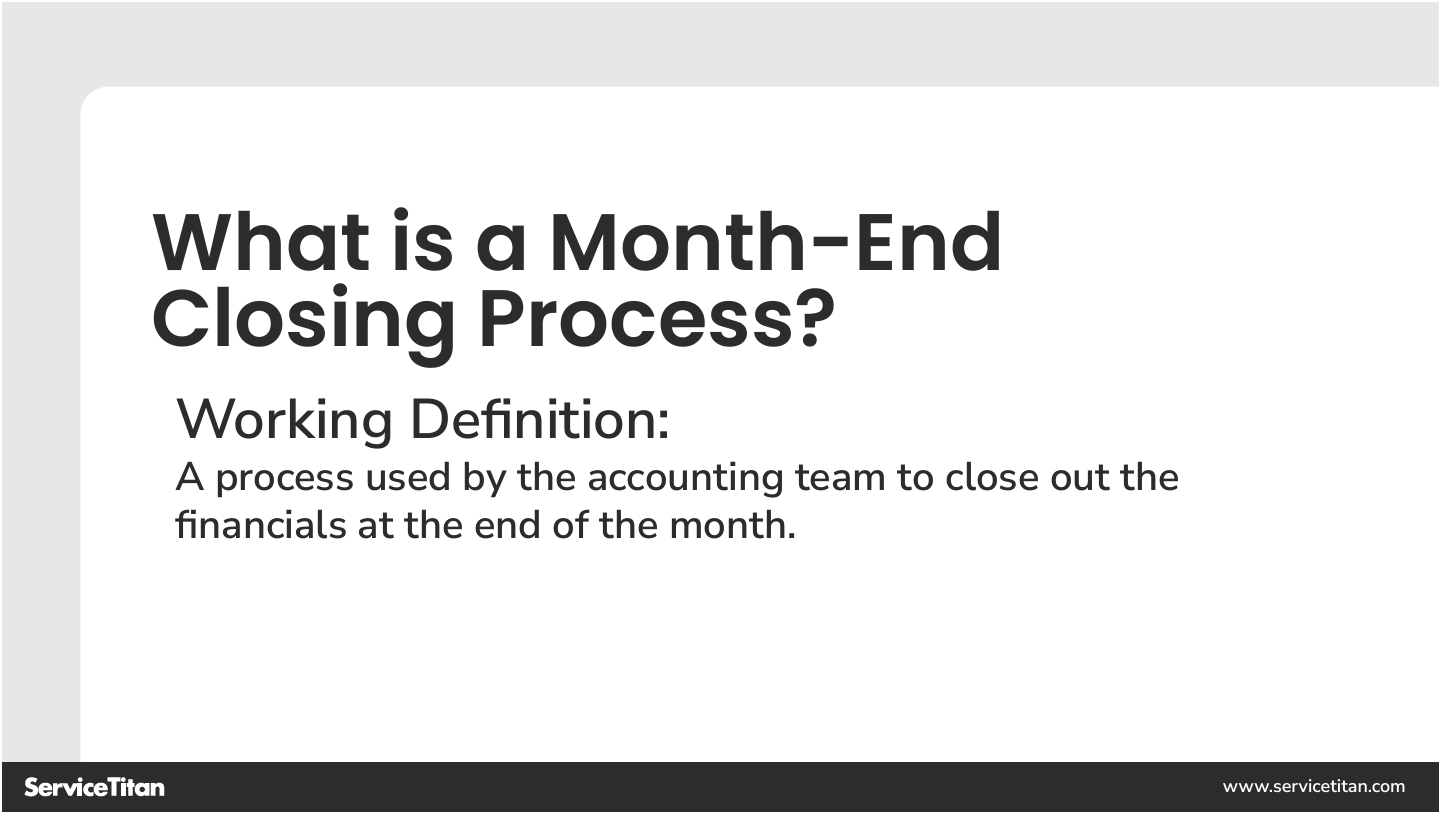 What is a Month-End Closing Process?

Working Definition:

A process used by the accounting team to close out the financials at the end of the month.

ServiceTitan

www.servicetitan.com